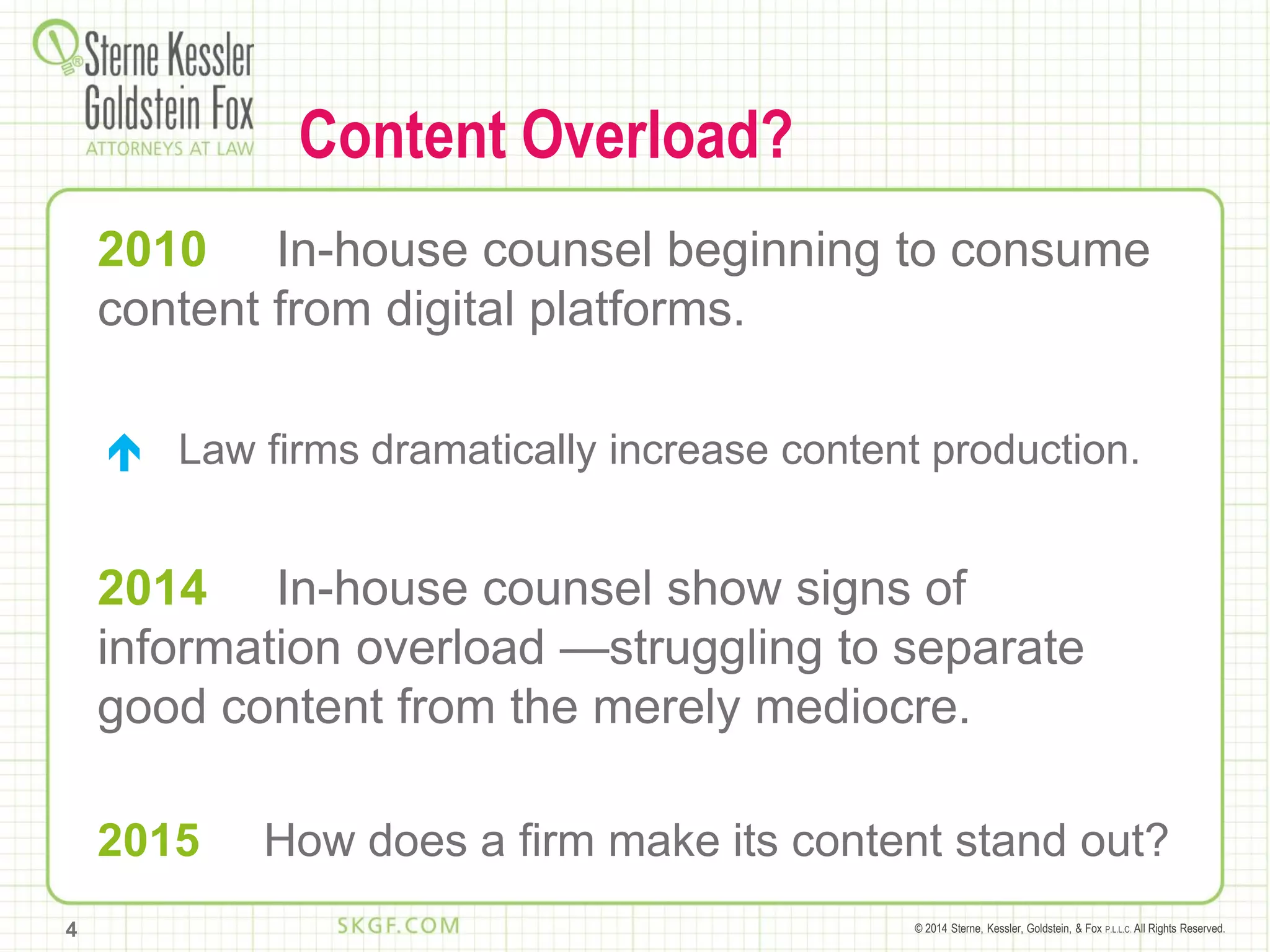 Sterne Kessler Goldstein Fox
ATTORNEYS AT LAW

Content Overload?

2010 In-house counsel beginning to consume content from digital platforms.

Law firms dramatically increase content production.

2014 In-house counsel show signs of information overload —struggling to separate good content from the merely mediocre.

2015 How does a firm make its content stand out?

4

SKGF.COM

© 2014 Sterne, Kessler, Goldstein, & Fox P.L.L.C. All Rights Reserved.